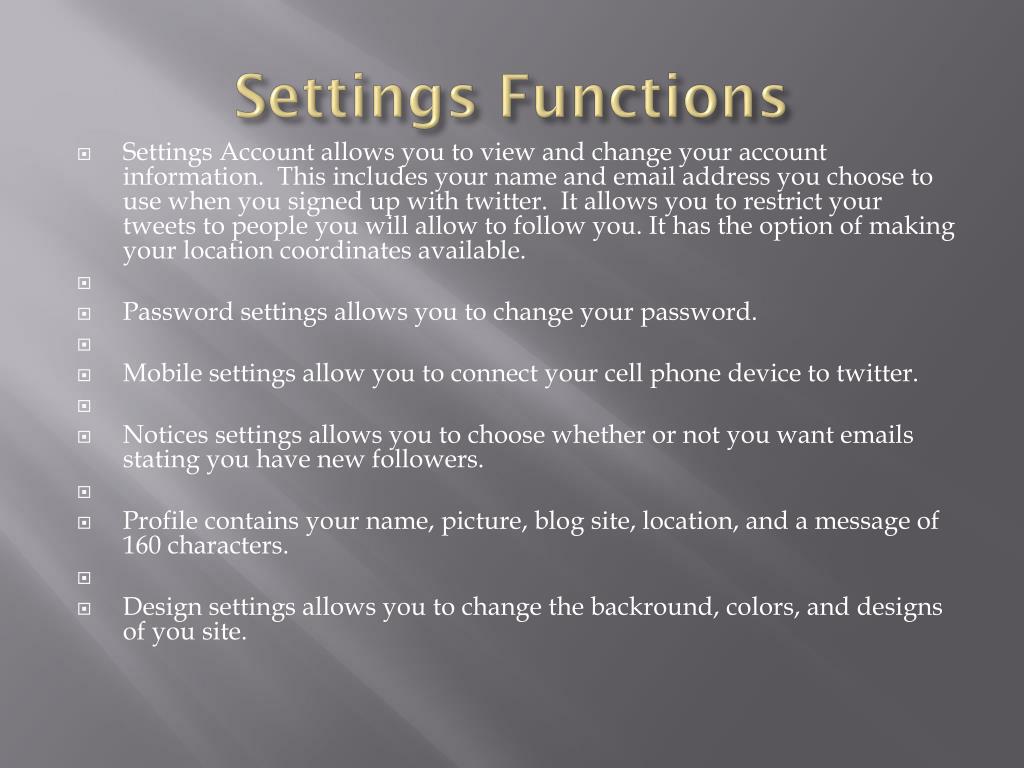 Settings Functions

Settings Account allows you to view and change your account information. This includes your name and email address you choose to use when you signed up with twitter. It allows you to restrict your tweets to people you will allow to follow you. It has the option of making your location coordinates available.

Password settings allows you to change your password.

Mobile settings allow you to connect your cell phone device to twitter.

Notices settings allows you to choose whether or not you want emails stating you have new followers.

Profile contains your name, picture, blog site, location, and a message of 160 characters.

Design settings allows you to change the backround, colors, and designs of you site.